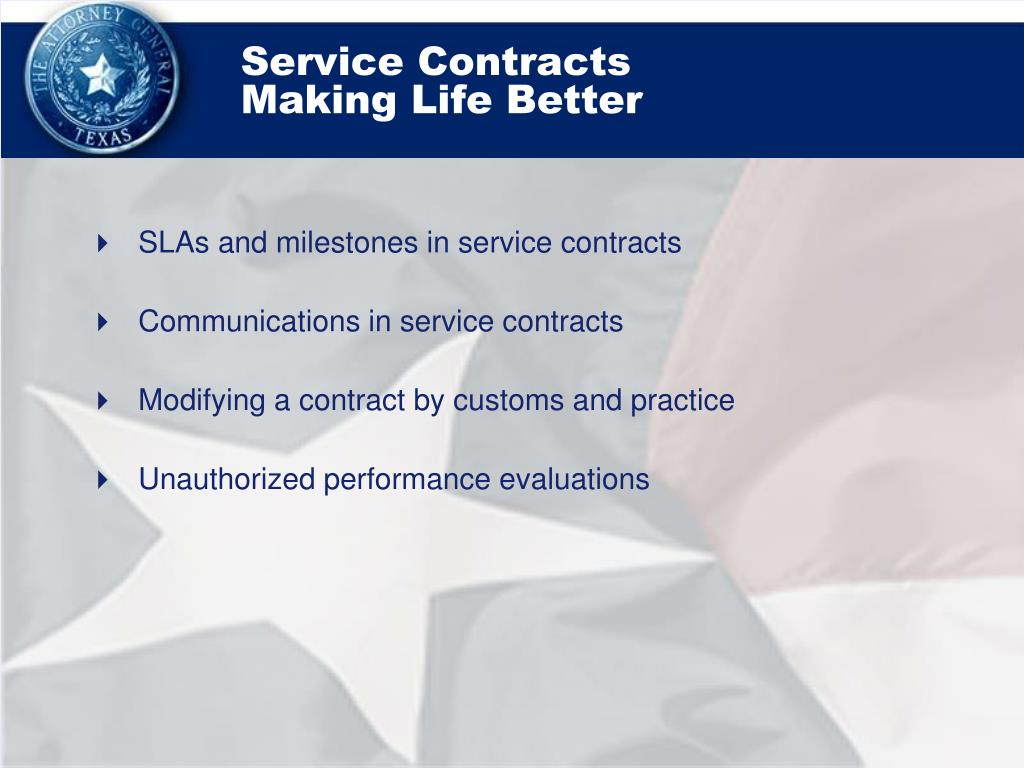 THE ATTORNEY GENERAL
TEXAS

Service Contracts
Making Life Better

SLAs and milestones in service contracts

Communications in service contracts

Modifying a contract by customs and practice

Unauthorized performance evaluations